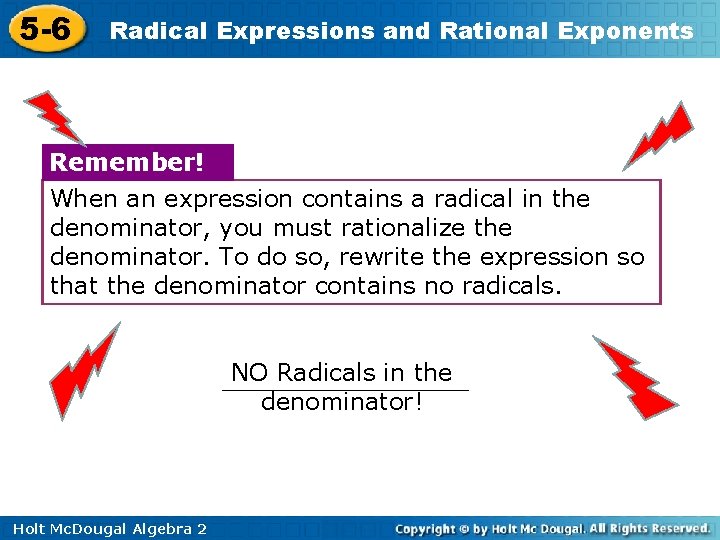 5-6 Radical Expressions and Rational Exponents

Remember!

When an expression contains a radical in the denominator, you must rationalize the denominator. To do so, rewrite the expression so that the denominator contains no radicals.

NO Radicals in the denominator!

Holt McDougal Algebra 2

Copyright © by Holt Mc Dougal. All Rights Reserved.